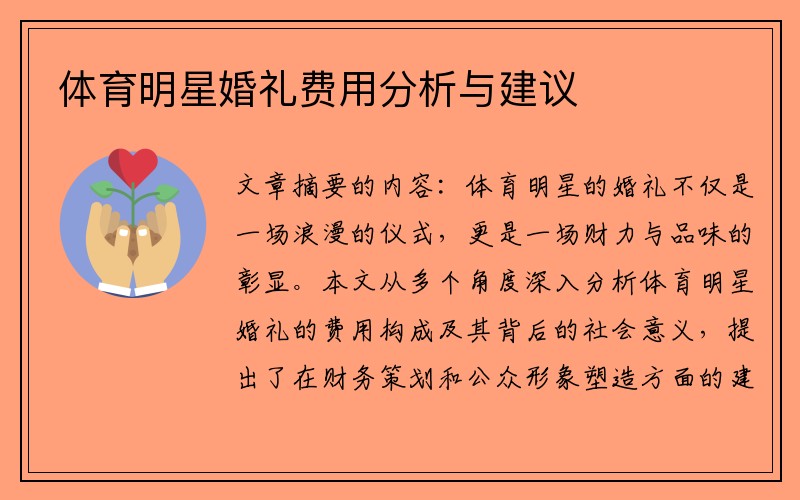 体育明星婚礼费用分析与建议

文章摘要的内容：体育明星的婚礼不仅是一场浪漫的仪式，更是一场财力与品味的彰显。本文从多个角度深入分析体育明星婚礼的费用构成及其背后的社会意义，提出了在财务策划和公众形象塑造方面的建